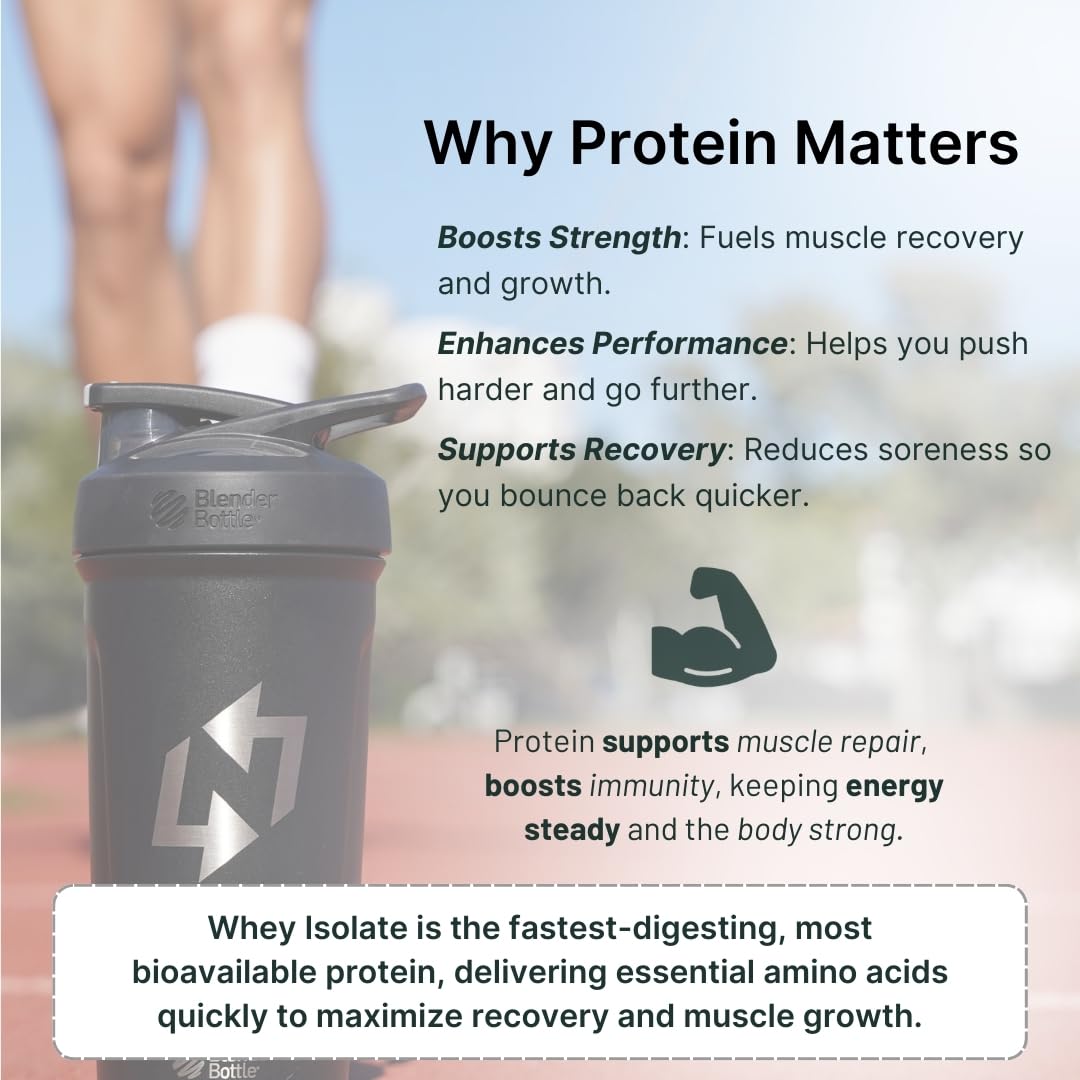 Why Protein Matters

Boosts Strength: Fuels muscle recovery and growth.

Enhances Performance: Helps you push harder and go further.

Supports Recovery: Reduces soreness so you bounce back quicker.

Blender Bottle

Protein supports muscle repair, boosts immunity, keeping energy steady and the body strong.

Whey Isolate is the fastest-digesting, most bioavailable protein, delivering essential amino acids quickly to maximize recovery and muscle growth.

Bottle